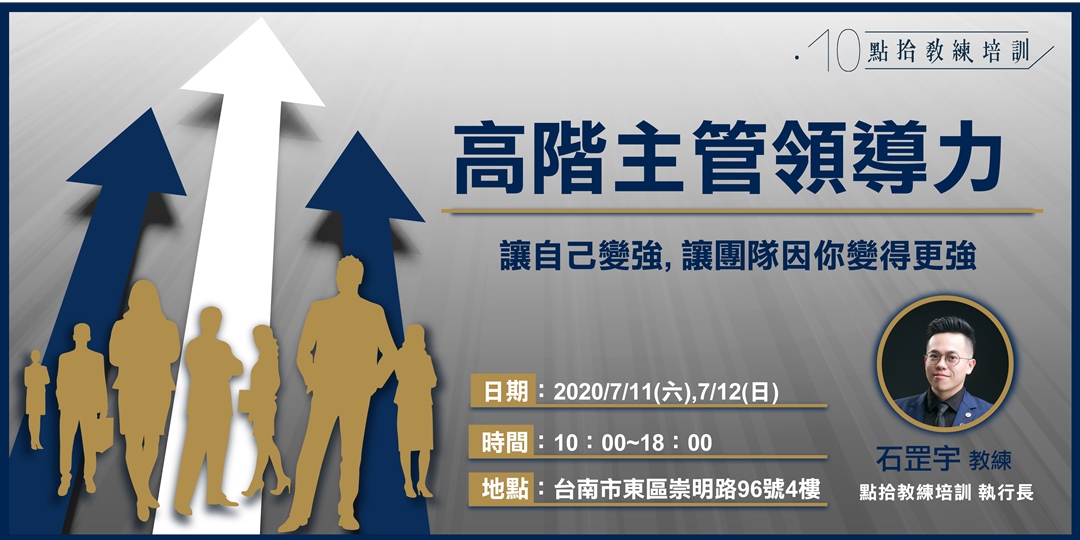 .10 點拾教練培訓

高階主管領導力

讓自己變強, 讓團隊因你變得更強

日期：2020/7/11(六),7/12(日)

時間：10：00~18：00

地點：台南市東區崇明路96號4樓

石罡宇 教練

點拾教練培訓 執行長